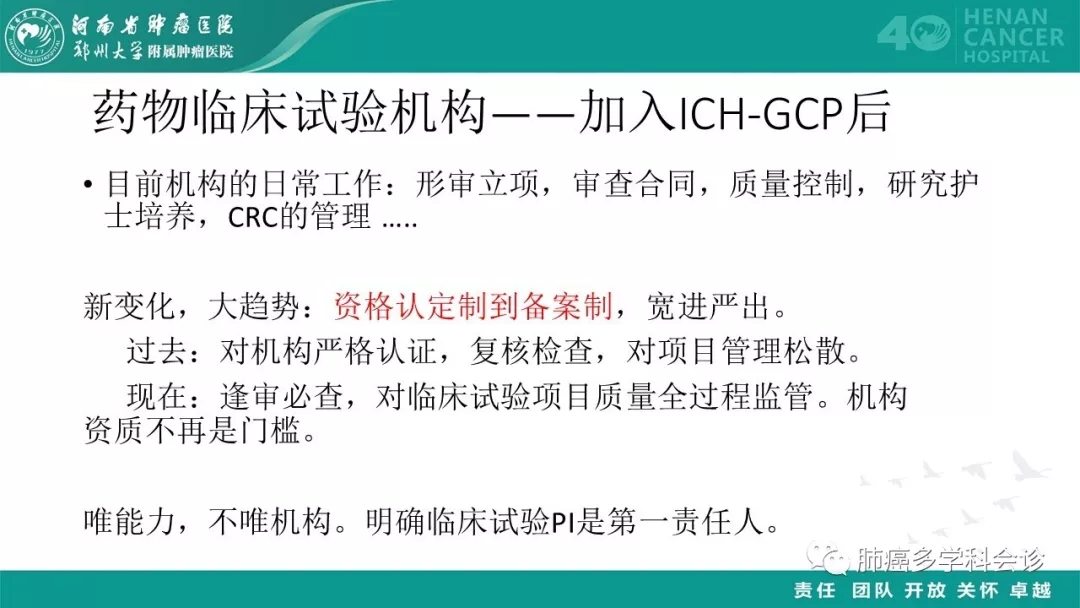 河南省肿瘤医院
郑州大学附属肿瘤医院

40 HENAN CANCER HOSPITAL

药物临床试验机构——加入ICH-GCP后

• 目前机构的日常工作：形审立项，审查合同，质量控制，研究护士培养，CRC的管理 .....

新变化，大趋势：资格认定制到备案制，宽进严出。

过去：对机构严格认证，复核检查，对项目管理松散。

现在：逢审必查，对临床试验项目质量全过程监管。机构资质不再是门槛。

唯能力，不唯机构。明确临床试验PI是第一责任人。

肺癌多学科会诊

责任 团队 开放 关怀 卓越